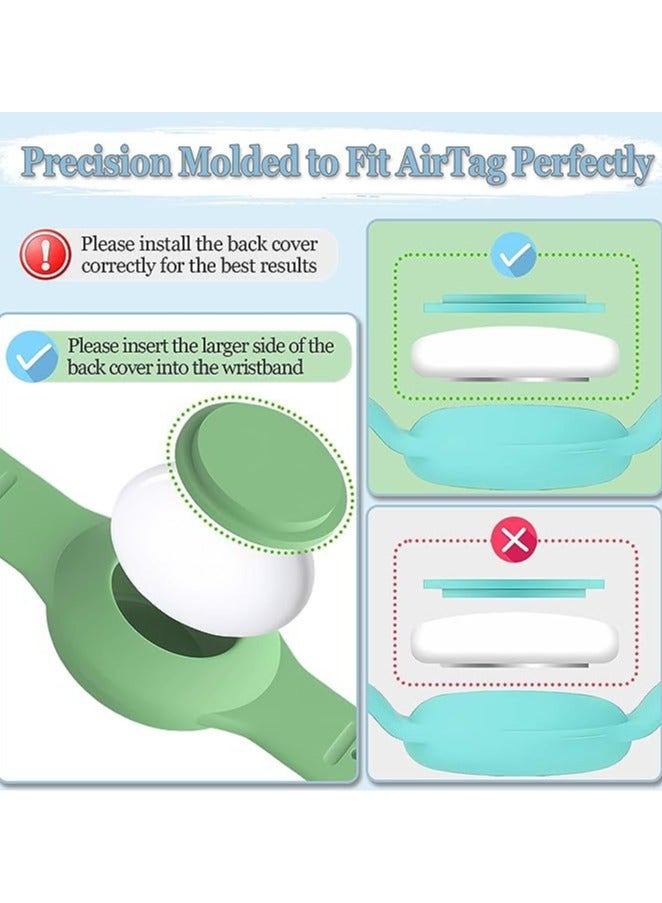 Precision Molded to Fit AirTag Perfectly

Please install the back cover correctly for the best results

Please insert the larger side of the back cover into the wristband